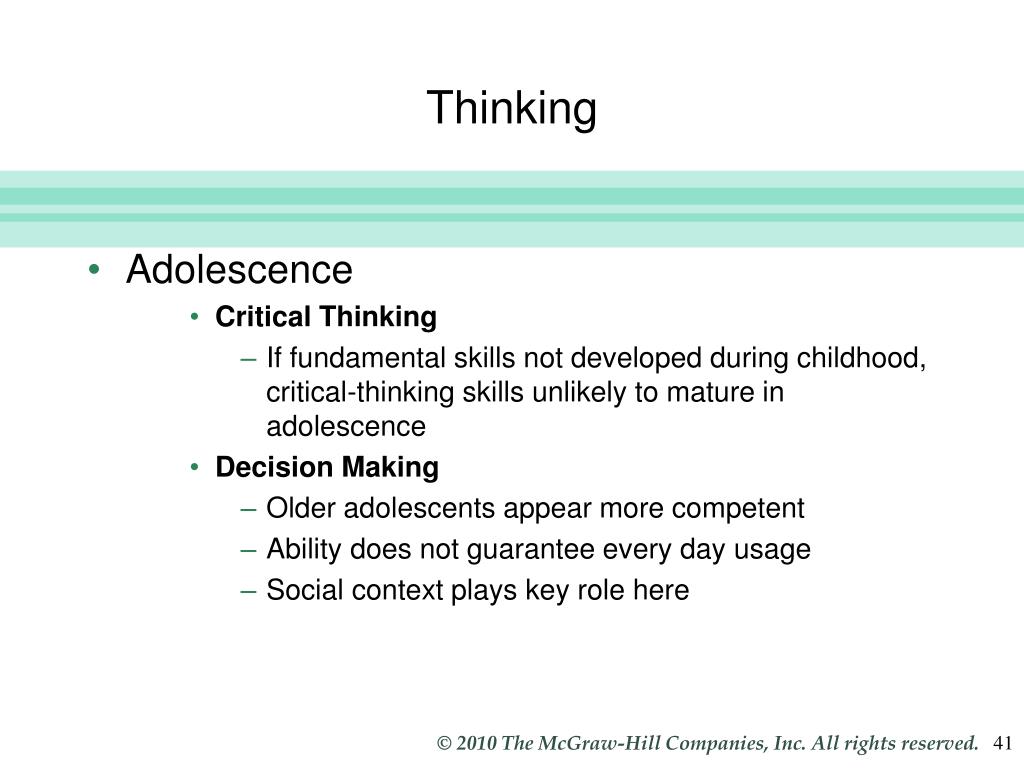 Thinking

• Adolescence
  • Critical Thinking
    – If fundamental skills not developed during childhood, critical-thinking skills unlikely to mature in adolescence
  • Decision Making
    – Older adolescents appear more competent
    – Ability does not guarantee every day usage
    – Social context plays key role here

© 2010 The McGraw-Hill Companies, Inc. All rights reserved. 41